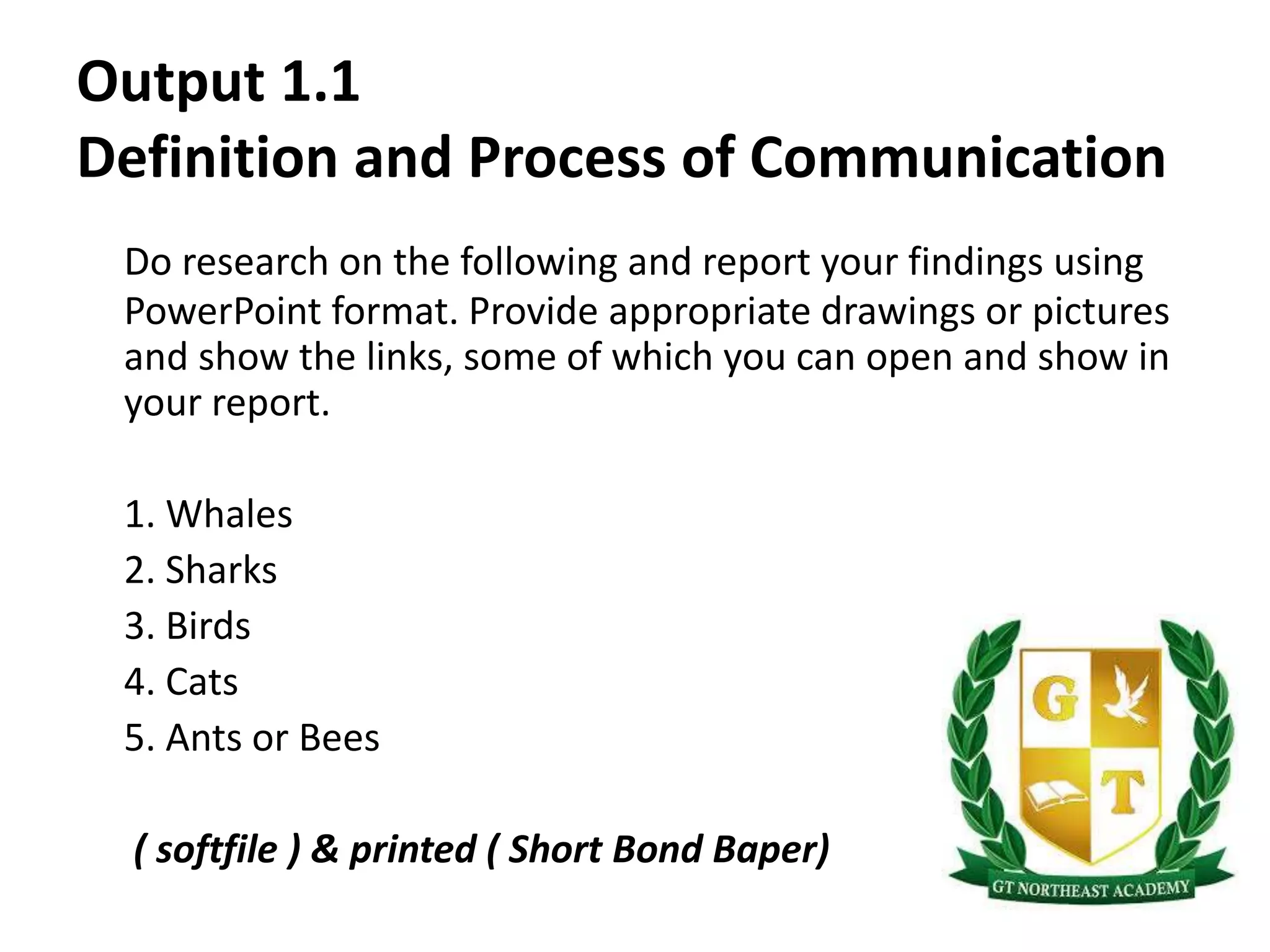 Output 1.1
Definition and Process of Communication

Do research on the following and report your findings using PowerPoint format. Provide appropriate drawings or pictures and show the links, some of which you can open and show in your report.

1. Whales
2. Sharks
3. Birds
4. Cats
5. Ants or Bees

( softfile ) & printed ( Short Bond Baper)

G
T
GT NORTHEAST ACADEMY